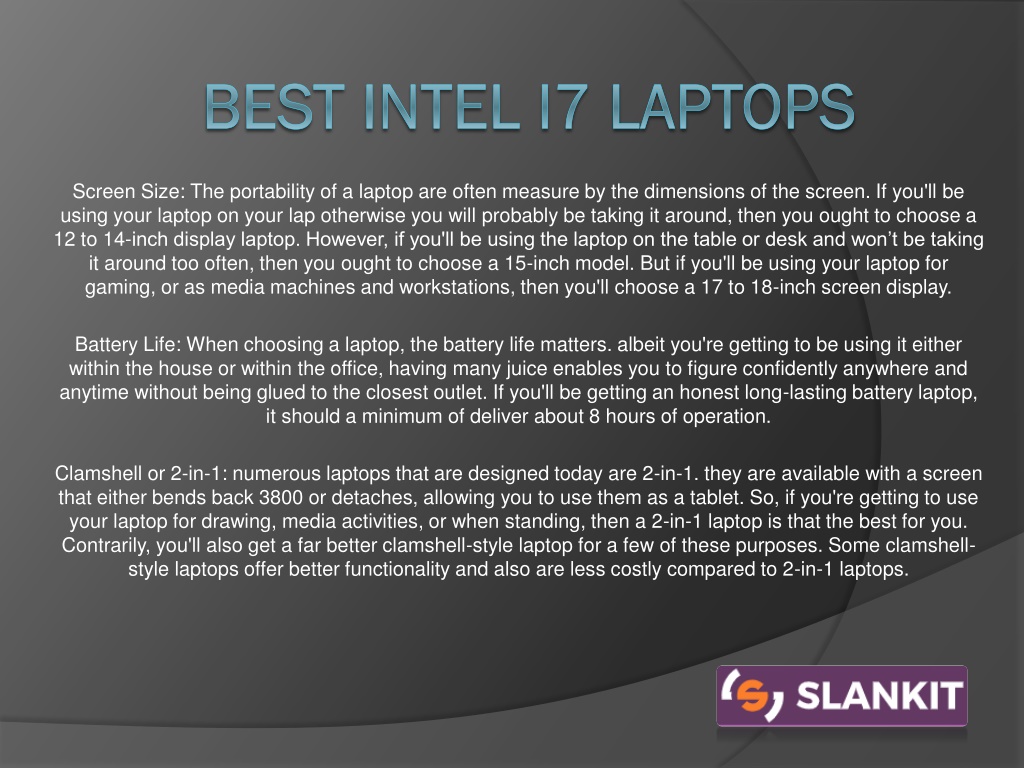 BEST INTEL I7 LAPTOPS

Screen Size: The portability of a laptop are often measure by the dimensions of the screen. If you'll be using your laptop on your lap otherwise you will probably be taking it around, then you ought to choose a 12 to 14-inch display laptop. However, if you'll be using the laptop on the table or desk and won't be taking it around too often, then you ought to choose a 15-inch model. But if you'll be using your laptop for gaming, or as media machines and workstations, then you'll choose a 17 to 18-inch screen display.

Battery Life: When choosing a laptop, the battery life matters. albeit you're getting to be using it either within the house or within the office, having many juice enables you to figure confidently anywhere and anytime without being glued to the closest outlet. If you'll be getting an honest long-lasting battery laptop, it should a minimum of deliver about 8 hours of operation.

Clamshell or 2-in-1: numerous laptops that are designed today are 2-in-1. they are available with a screen that either bends back 3800 or detaches, allowing you to use them as a tablet. So, if you're getting to use your laptop for drawing, media activities, or when standing, then a 2-in-1 laptop is that the best for you. Contrarily, you'll also get a far better clamshell-style laptop for a few of these purposes. Some clamshell-style laptops offer better functionality and also are less costly compared to 2-in-1 laptops.

SLANKIT